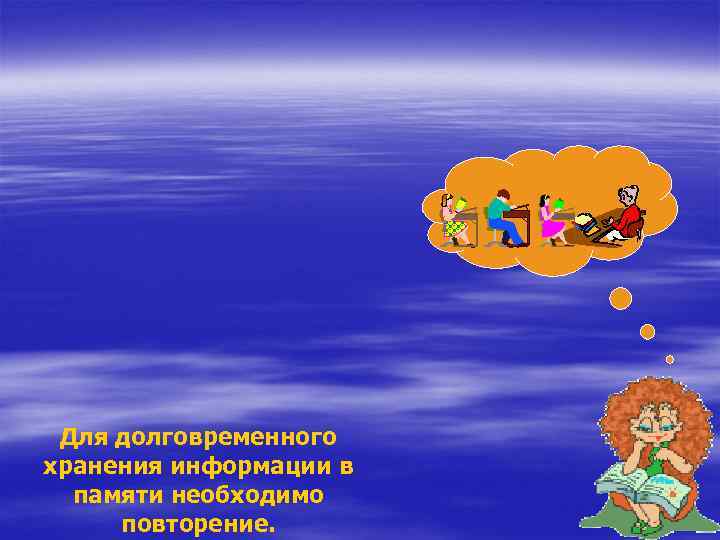 Для долговременного хранения информации в памяти необходимо повторение.